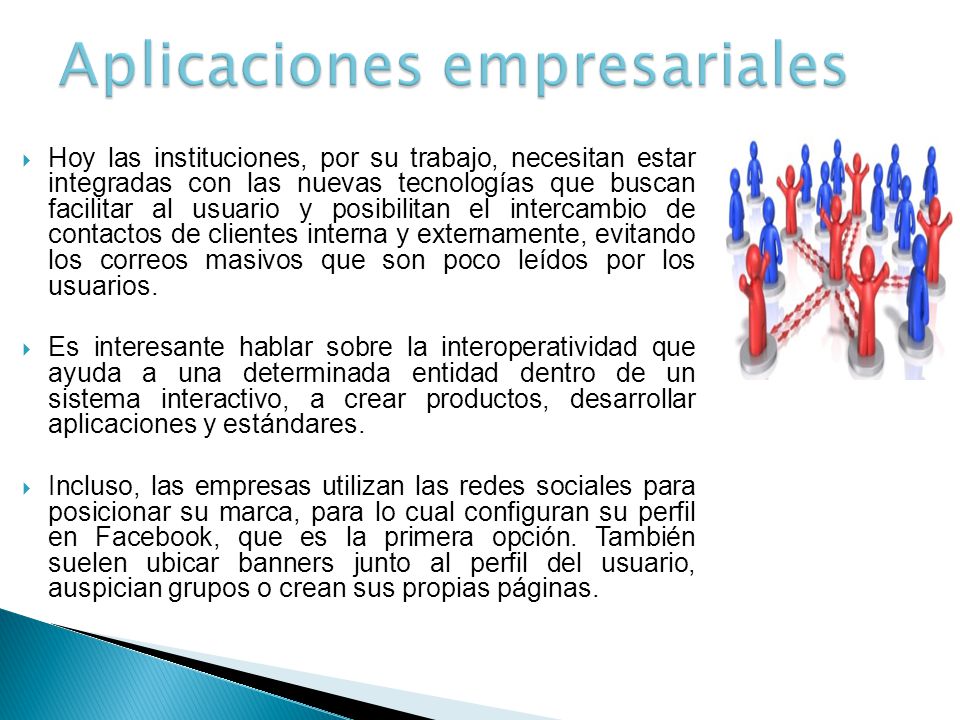 Aplicaciones empresariales

Hoy las instituciones, por su trabajo, necesitan estar integradas con las nuevas tecnologías que buscan facilitar al usuario y posibilitan el intercambio de contactos de clientes interna y externamente, evitando los correos masivos que son poco leídos por los usuarios.

Es interesante hablar sobre la interoperatividad que ayuda a una determinada entidad dentro de un sistema interactivo, a crear productos, desarrollar aplicaciones y estándares.

Incluso, las empresas utilizan las redes sociales para posicionar su marca, para lo cual configuran su perfil en Facebook, que es la primera opción. También suelen ubicar banners junto al perfil del usuario, auspician grupos o crean sus propias páginas.